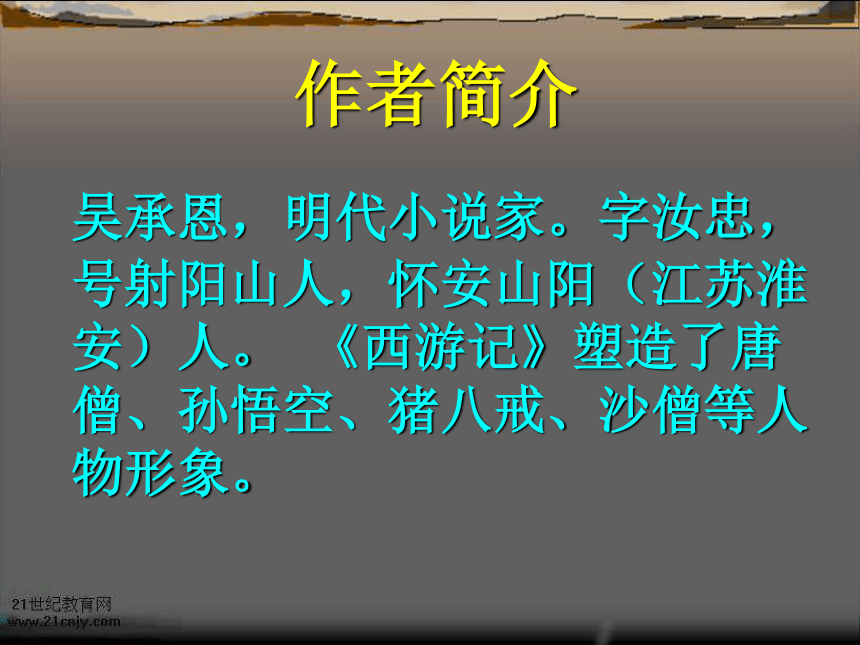 作者简介

吴承恩，明代小说家。字汝忠，号射阳山人，怀安山阳（江苏淮安）人。《西游记》塑造了唐僧、孙悟空、猪八戒、沙僧等人物形象。

21世纪教育网
www.21cnjy.com